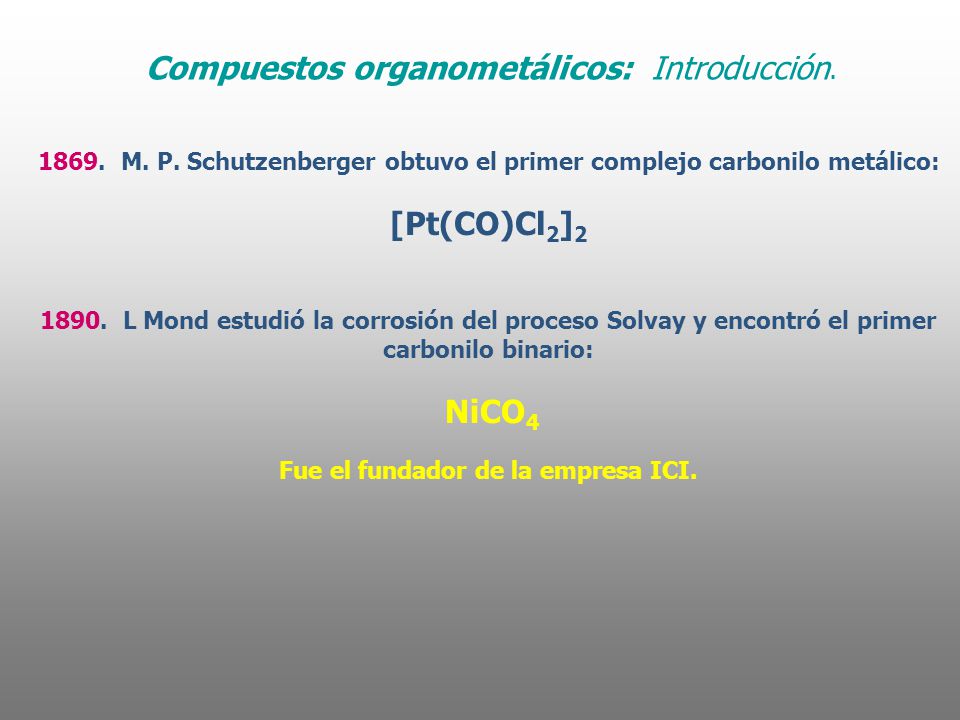 Compuestos organometálicos: Introducción.

1869. M. P. Schutzenberger obtuvo el primer complejo carbonilo metálico:

$[Pt(CO)Cl_2]_2$

1890. L Mond estudió la corrosión del proceso Solvay y encontró el primer carbonilo binario:

$NiCO_4$

Fue el fundador de la empresa ICI.